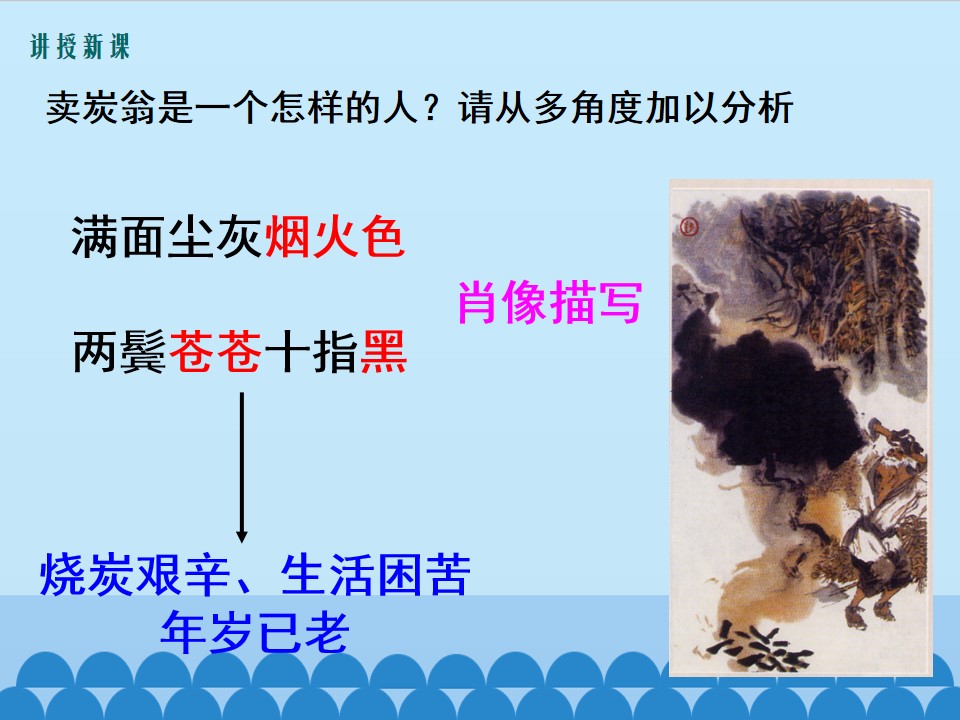 讲授新课

卖炭翁是一个怎样的人？请从多角度加以分析

满面尘灰烟火色

两鬓苍苍十指黑

肖像描写

烧炭艰辛、生活困苦
年岁已老